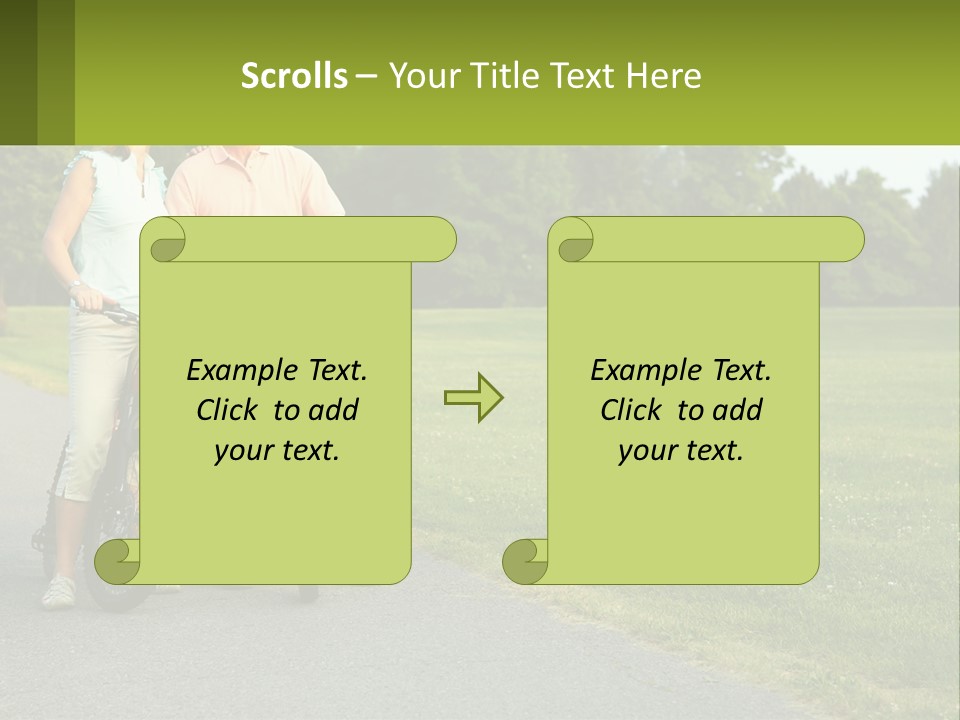 Scrolls – Your Title Text Here

Example Text. Click to add your text.

Example Text. Click to add your text.